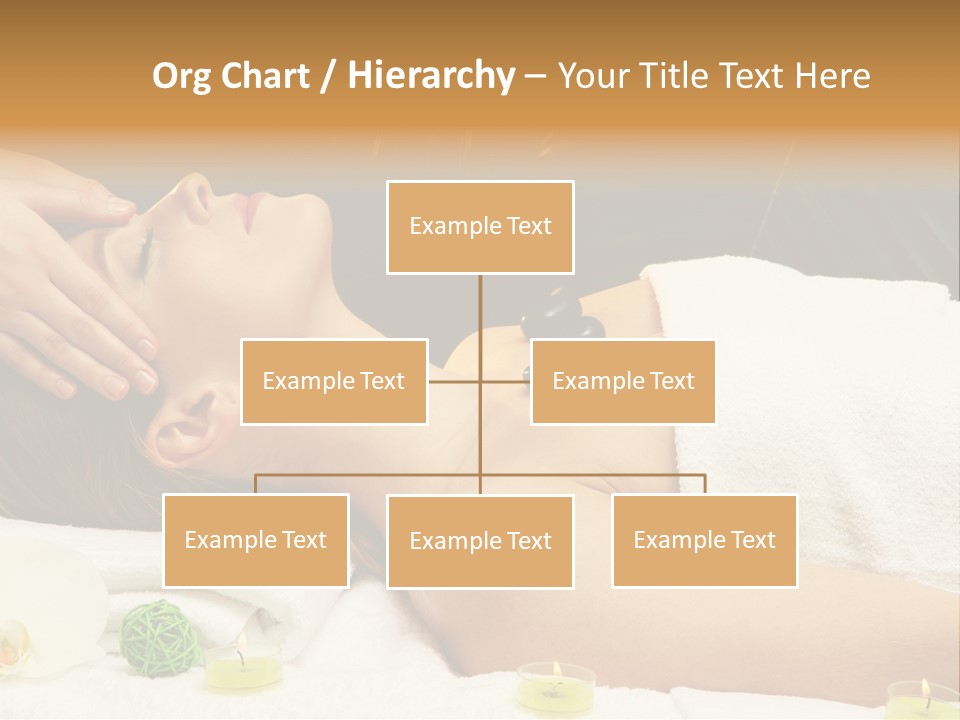 Org Chart / Hierarchy – Your Title Text Here

Example Text

Example Text

Example Text

Example Text

Example Text

Example Text